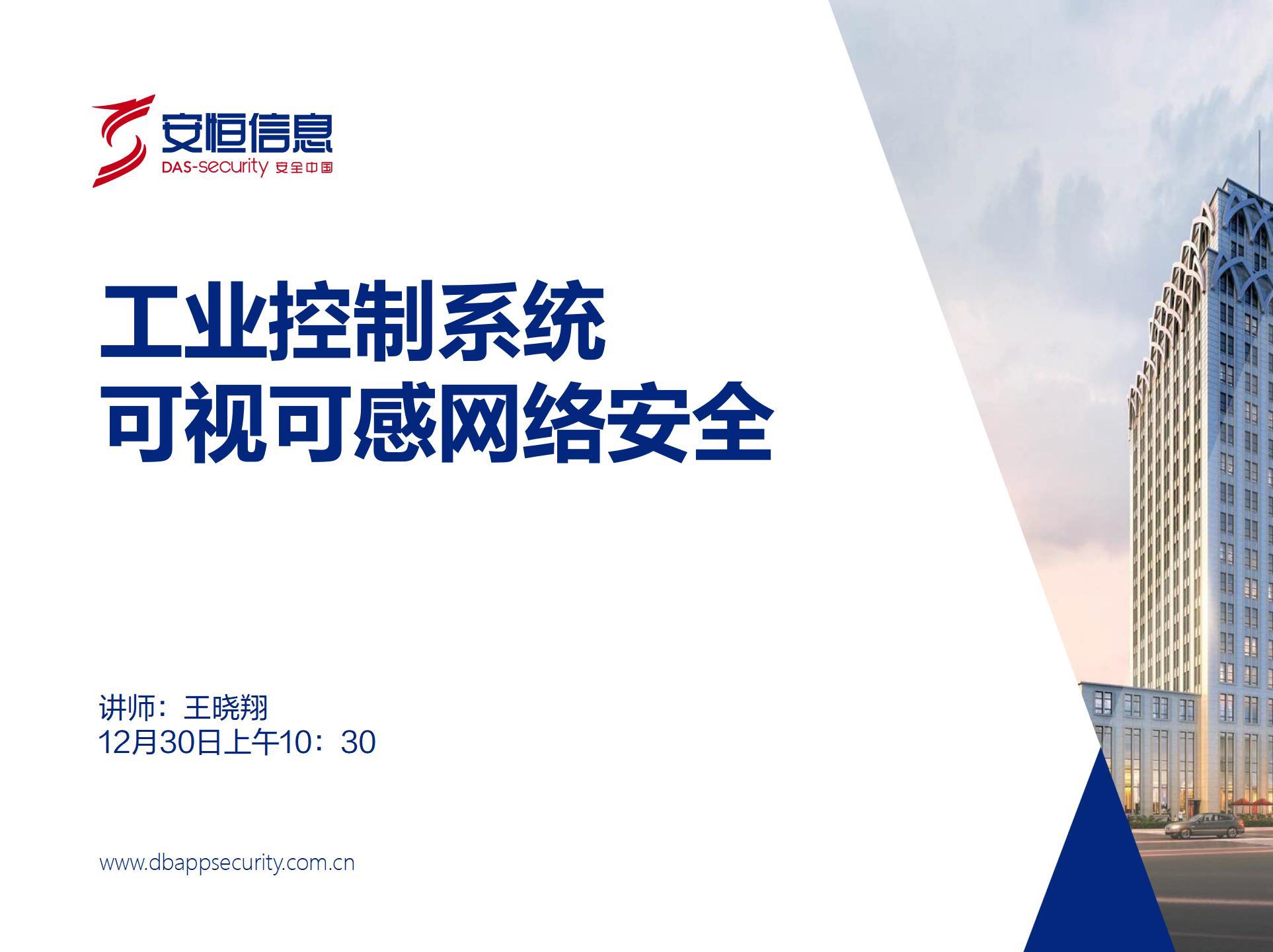 安恒信息
DAS-security 安全中国

工业控制系统
可视可感网络安全

讲师：王晓翔
12月30日上午10：30

www.dbappsecurity.com.cn